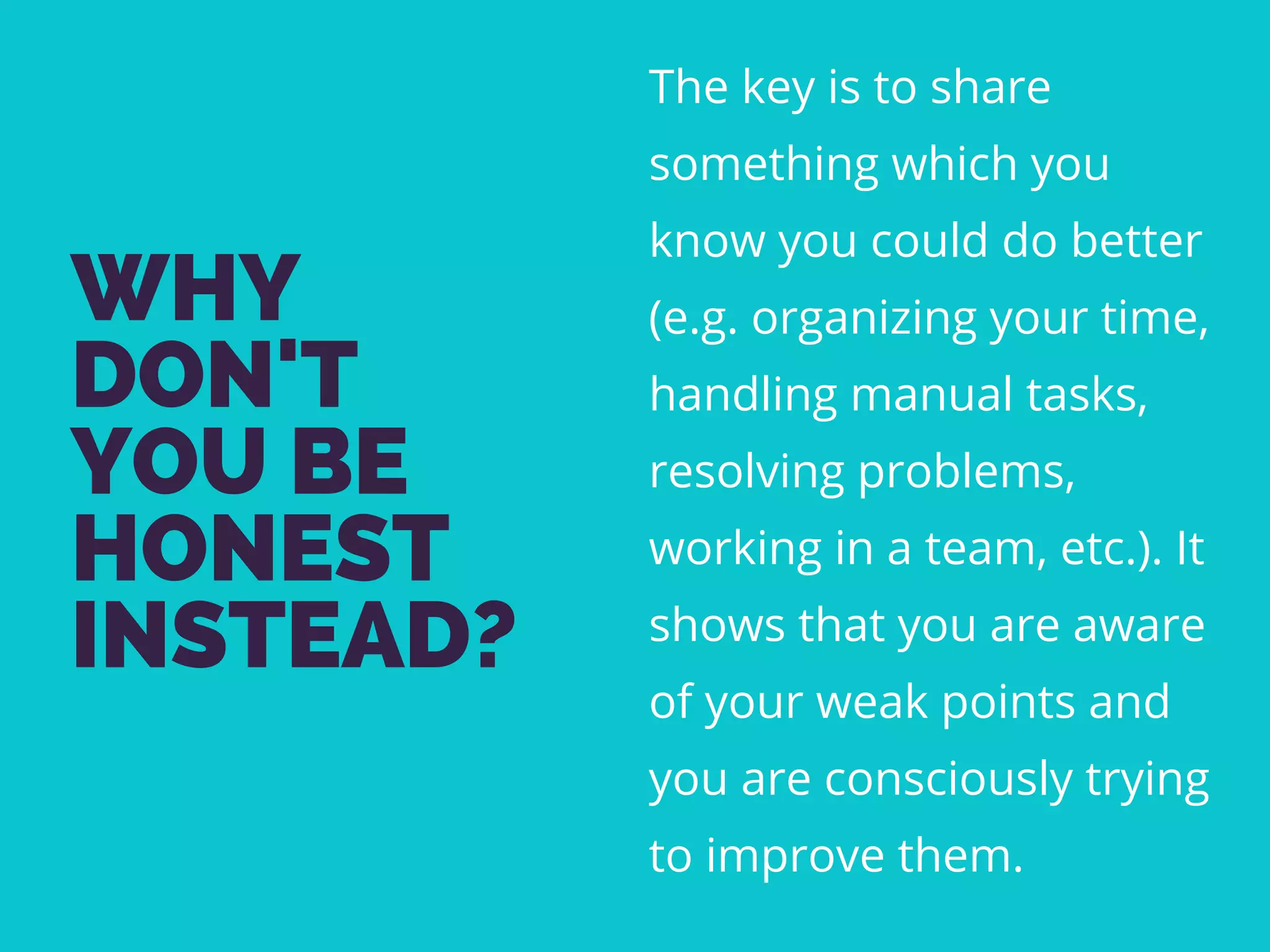 WHY DON'T YOU BE HONEST INSTEAD?

The key is to share something which you know you could do better (e.g. organizing your time, handling manual tasks, resolving problems, working in a team, etc.). It shows that you are aware of your weak points and you are consciously trying to improve them.